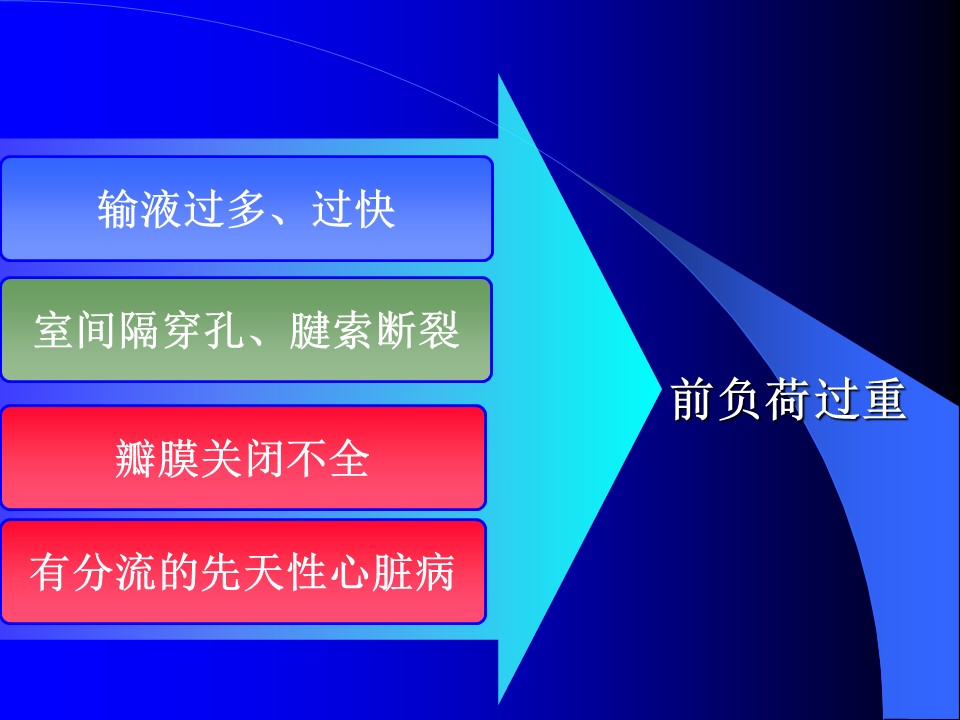 输液过多、过快

室间隔穿孔、腱索断裂

瓣膜关闭不全

有分流的先天性心脏病

前负荷过重